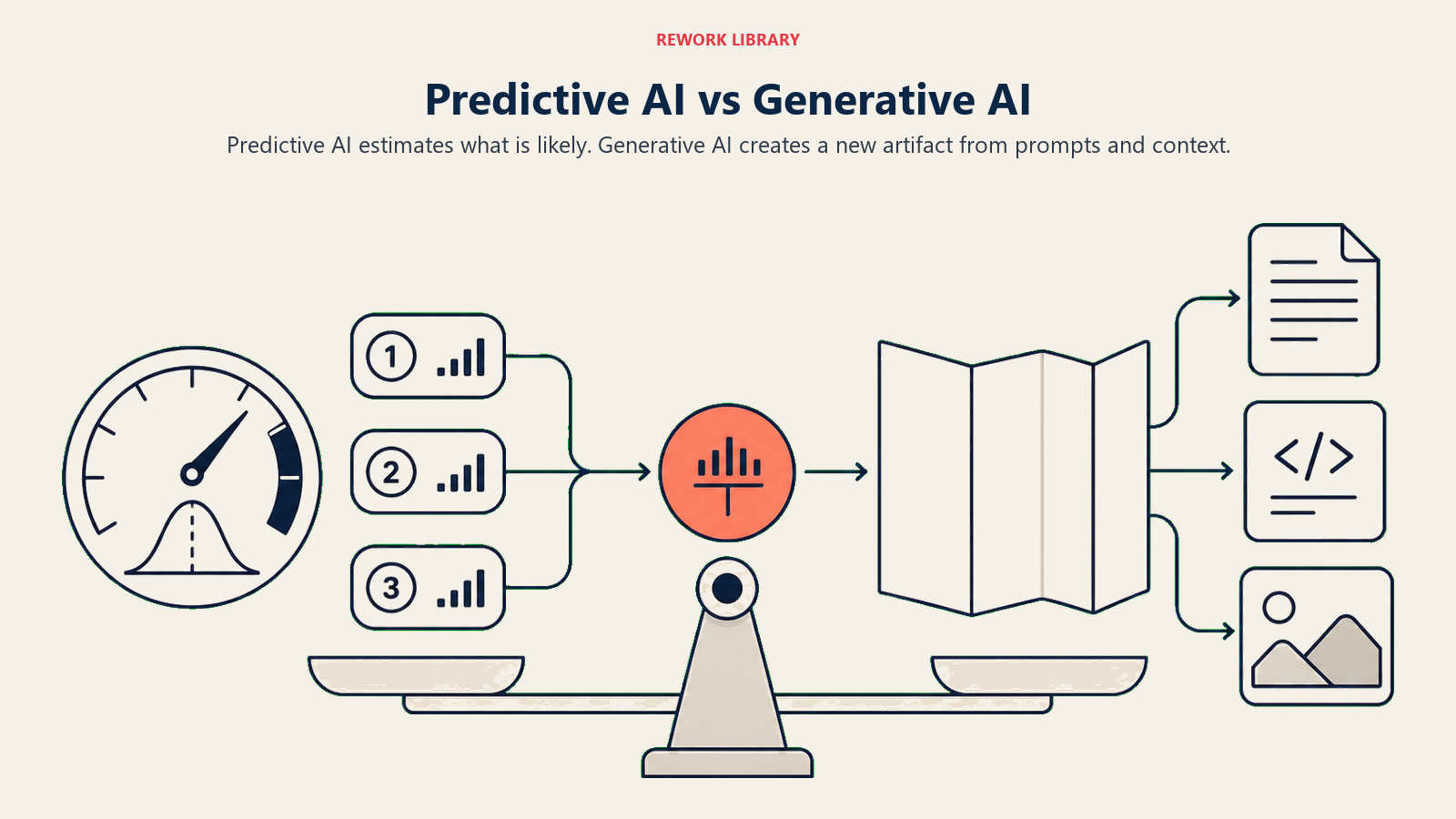 REWORK LIBRARY

Predictive AI vs Generative AI

Predictive AI estimates what is likely. Generative AI creates a new artifact from prompts and context.

1

2

3

</>